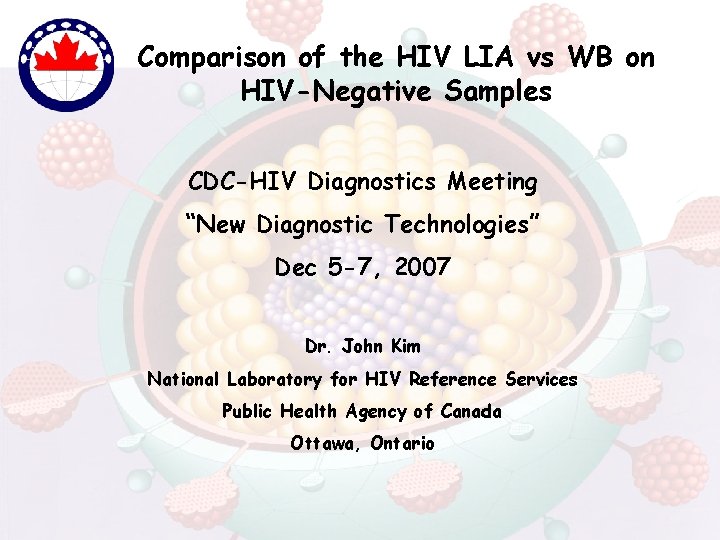 Comparison of the HIV LIA vs WB on HIV-Negative Samples

CDC-HIV Diagnostics Meeting

“New Diagnostic Technologies”

Dec 5-7, 2007

Dr. John Kim

National Laboratory for HIV Reference Services

Public Health Agency of Canada

Ottawa, Ontario